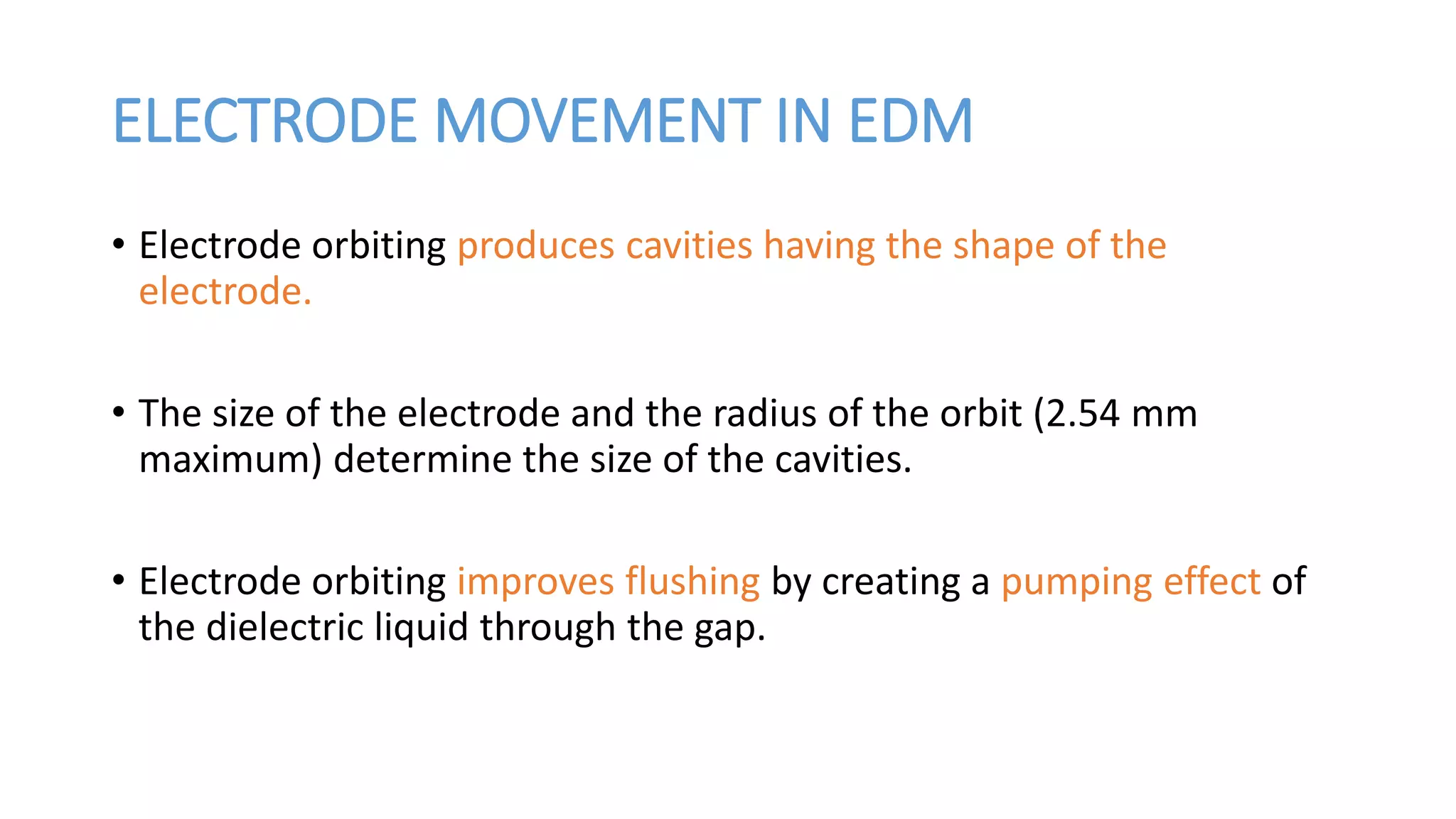 ELECTRODE MOVEMENT IN EDM

• Electrode orbiting produces cavities having the shape of the electrode.

• The size of the electrode and the radius of the orbit (2.54 mm maximum) determine the size of the cavities.

• Electrode orbiting improves flushing by creating a pumping effect of the dielectric liquid through the gap.